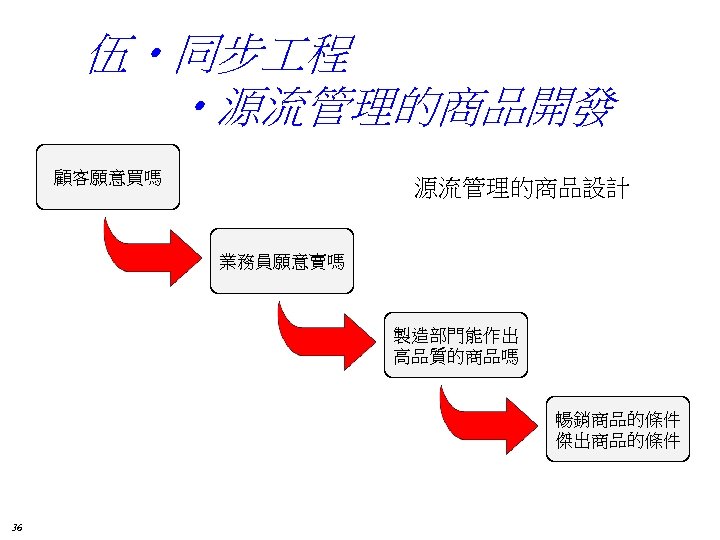 伍・同步工程
・源流管理的商品開發

顧客願意買嗎

源流管理的商品設計

業務員願意賣嗎

製造部門能作出高品質的商品嗎

暢銷商品的條件
傑出商品的條件

36